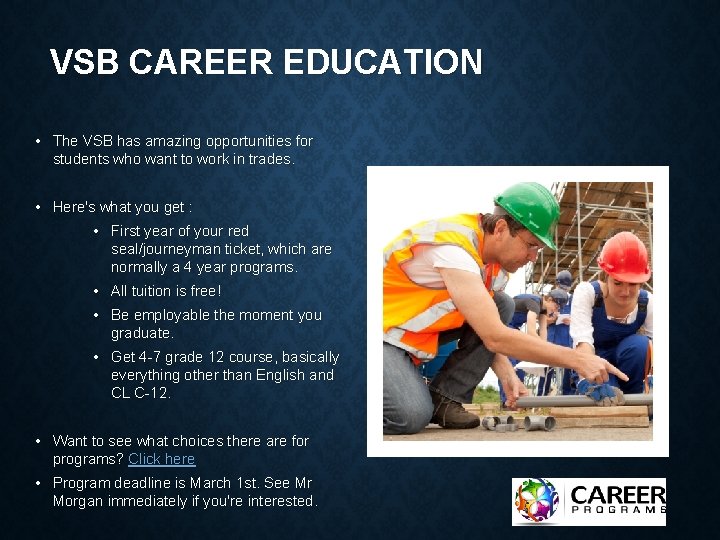 VSB CAREER EDUCATION

• The VSB has amazing opportunities for students who want to work in trades.

• Here's what you get :

• First year of your red seal/journeyman ticket, which are normally a 4 year programs.

• All tuition is free!

• Be employable the moment you graduate.

• Get 4-7 grade 12 course, basically everything other than English and CL C-12.

• Want to see what choices there are for programs? Click here

• Program deadline is March 1st. See Mr Morgan immediately if you're interested.

CAREER PROGRAMS